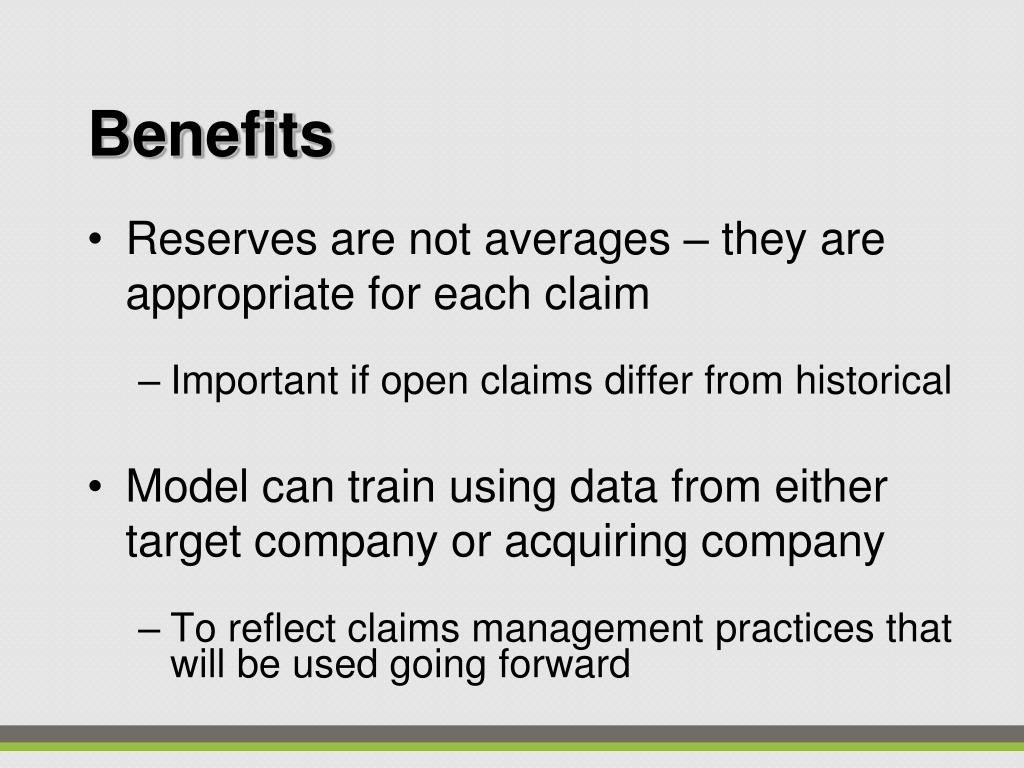 Benefits

• Reserves are not averages – they are appropriate for each claim

– Important if open claims differ from historical

• Model can train using data from either target company or acquiring company

– To reflect claims management practices that will be used going forward